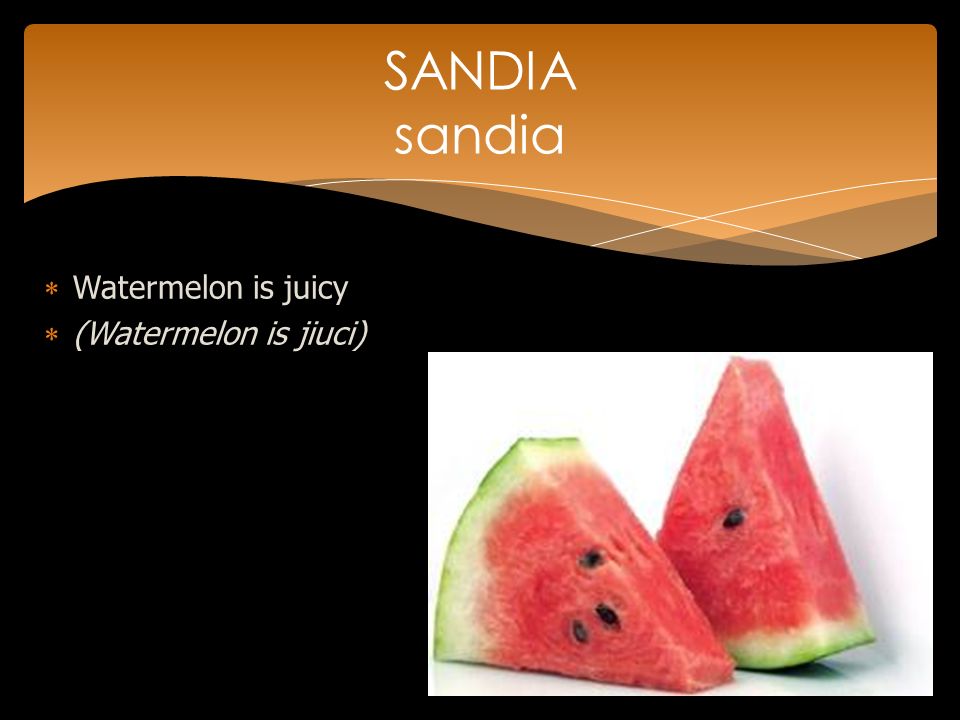 SANDIA
sandia

* Watermelon is juicy
* (Watermelon is jiuci)